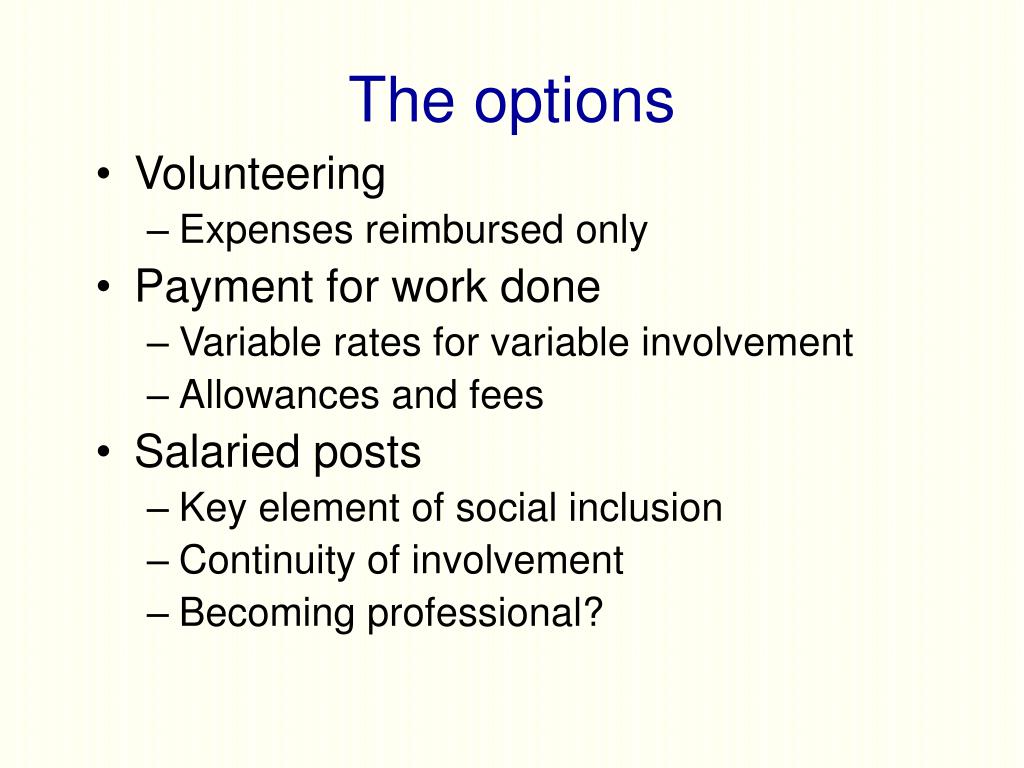 The options

• Volunteering
– Expenses reimbursed only
• Payment for work done
– Variable rates for variable involvement
– Allowances and fees
• Salaried posts
– Key element of social inclusion
– Continuity of involvement
– Becoming professional?